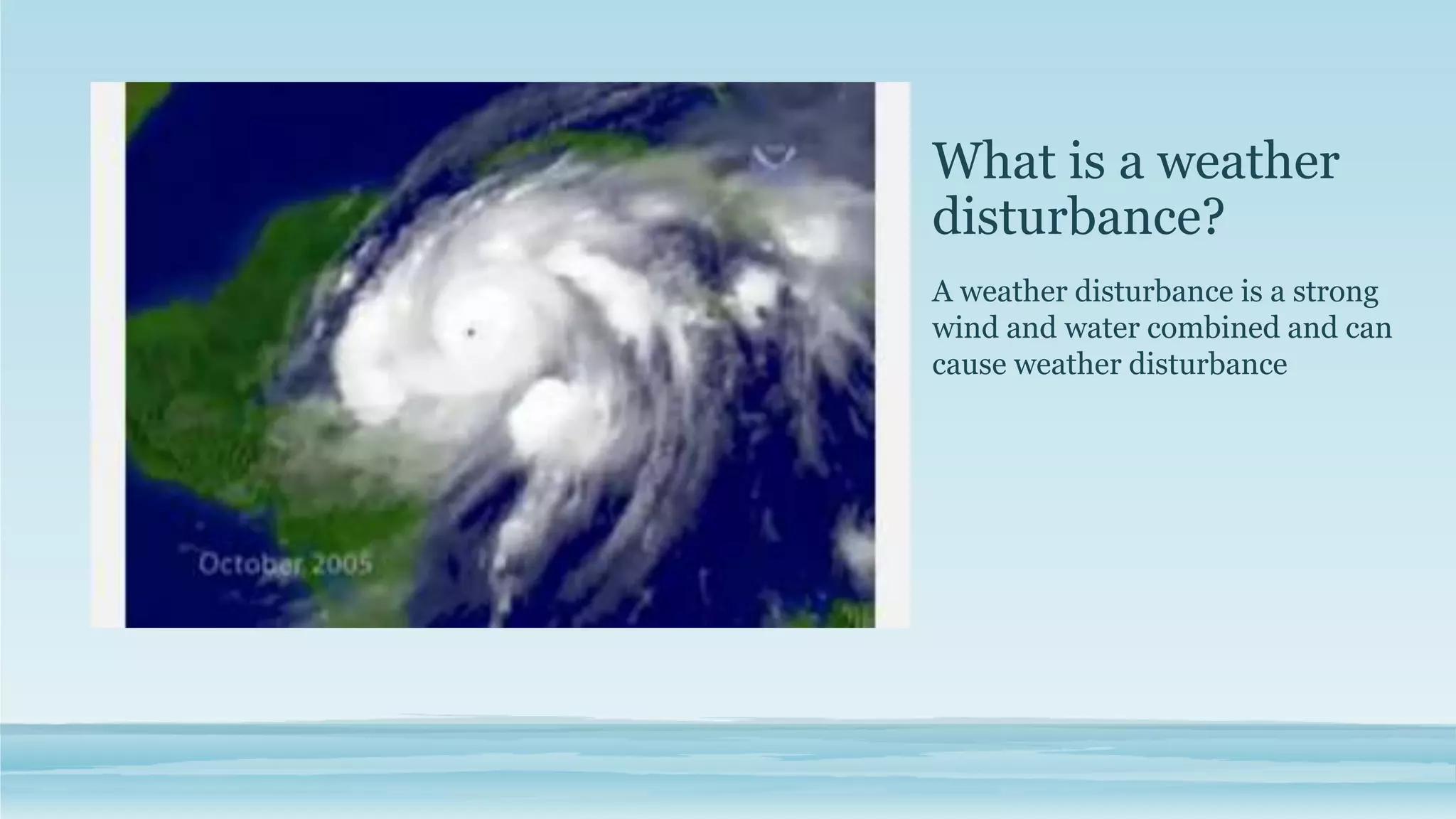 October 2005

What is a weather disturbance?

A weather disturbance is a strong wind and water combined and can cause weather disturbance